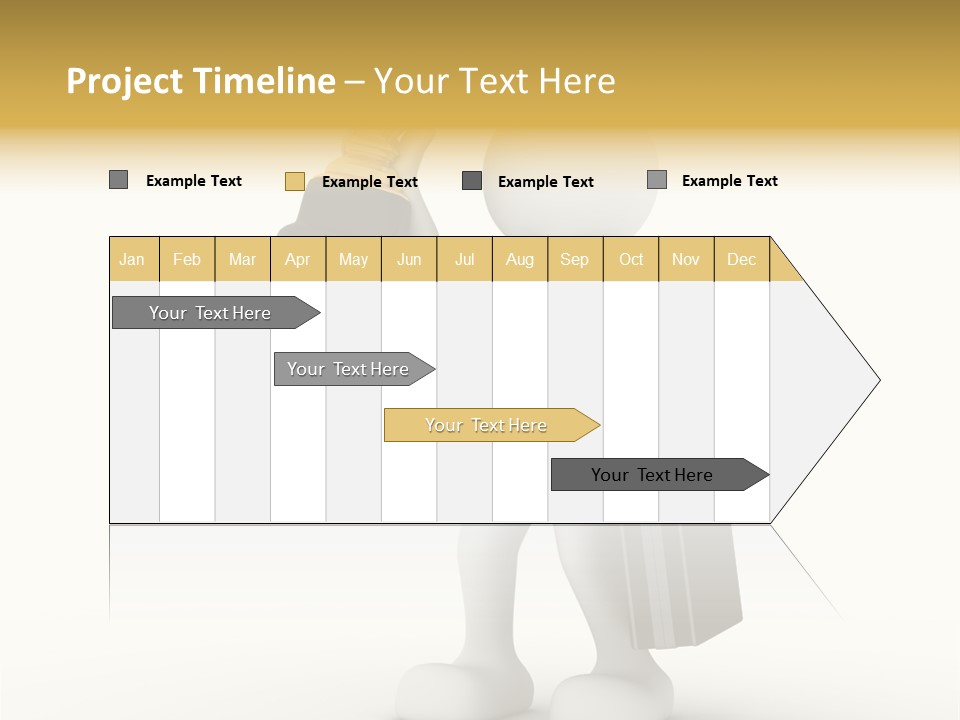 Project Timeline – Your Text Here

Example Text Example Text Example Text Example Text

| Jan | Feb | Mar | Apr | May | Jun | Jul | Aug | Sep | Oct | Nov | Dec |
|---|---|---|---|---|---|---|---|---|---|---|---|

Your Text Here

Your Text Here

Your Text Here

Your Text Here